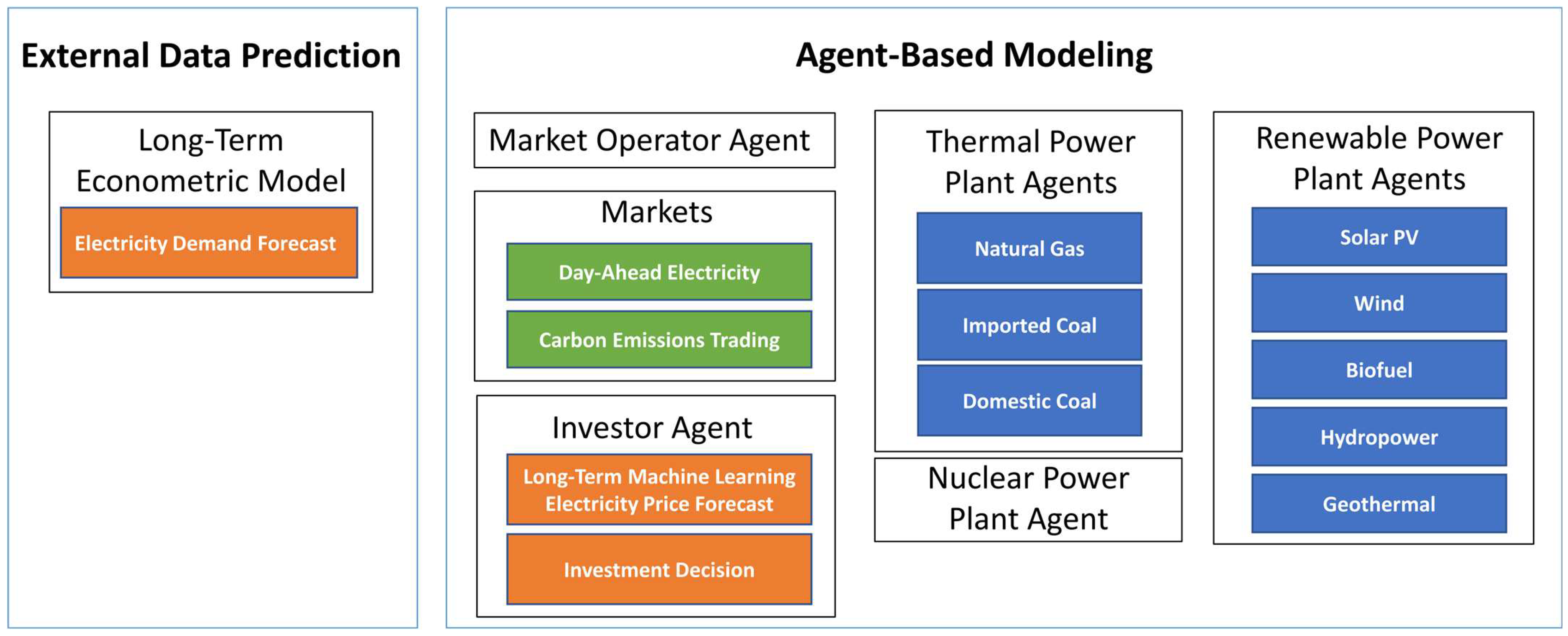 External Data Prediction

Long-Term Econometric Model

Electricity Demand Forecast

Agent-Based Modeling

Market Operator Agent

Markets

Day-Ahead Electricity

Carbon Emissions Trading

Investor Agent

Long-Term Machine Learning Electricity Price Forecast

Investment Decision

Thermal Power Plant Agents

Natural Gas

Imported Coal

Domestic Coal

Nuclear Power Plant Agent

Renewable Power Plant Agents

Solar PV

Wind

Biofuel

Hydropower

Geothermal